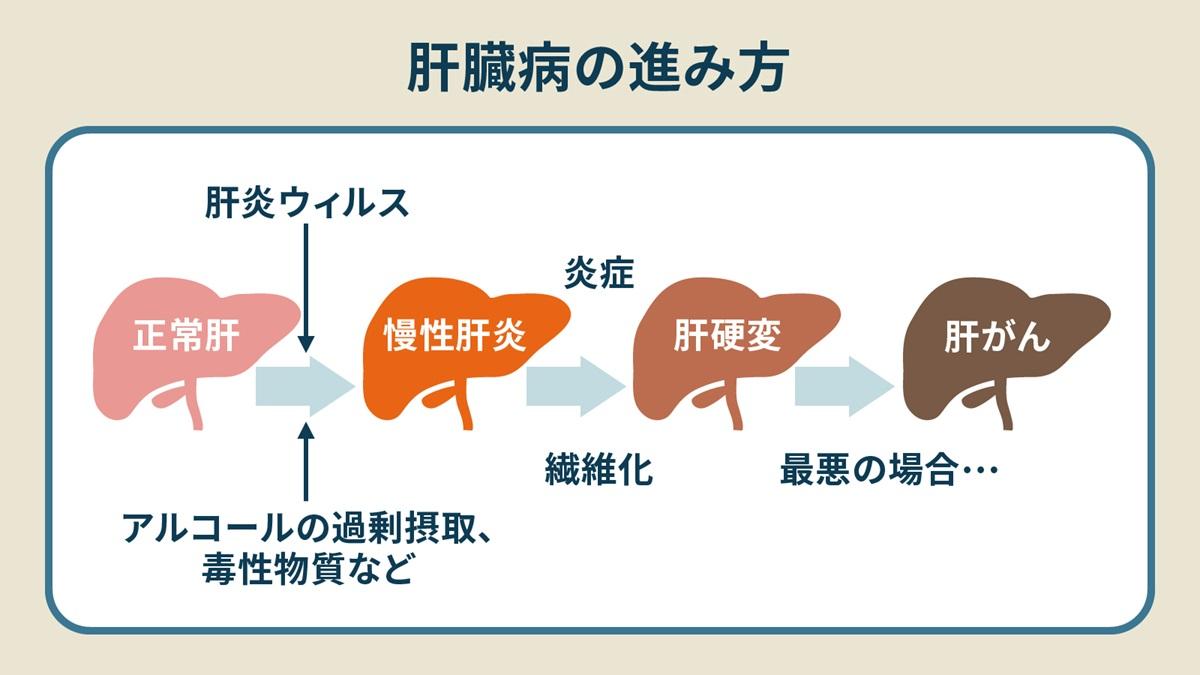 肝臓病の進み方

肝炎ウィルス

正常肝

アルコールの過剰摂取、毒性物質など

慢性肝炎

炎症

繊維化

肝硬変

最悪の場合…

肝がん